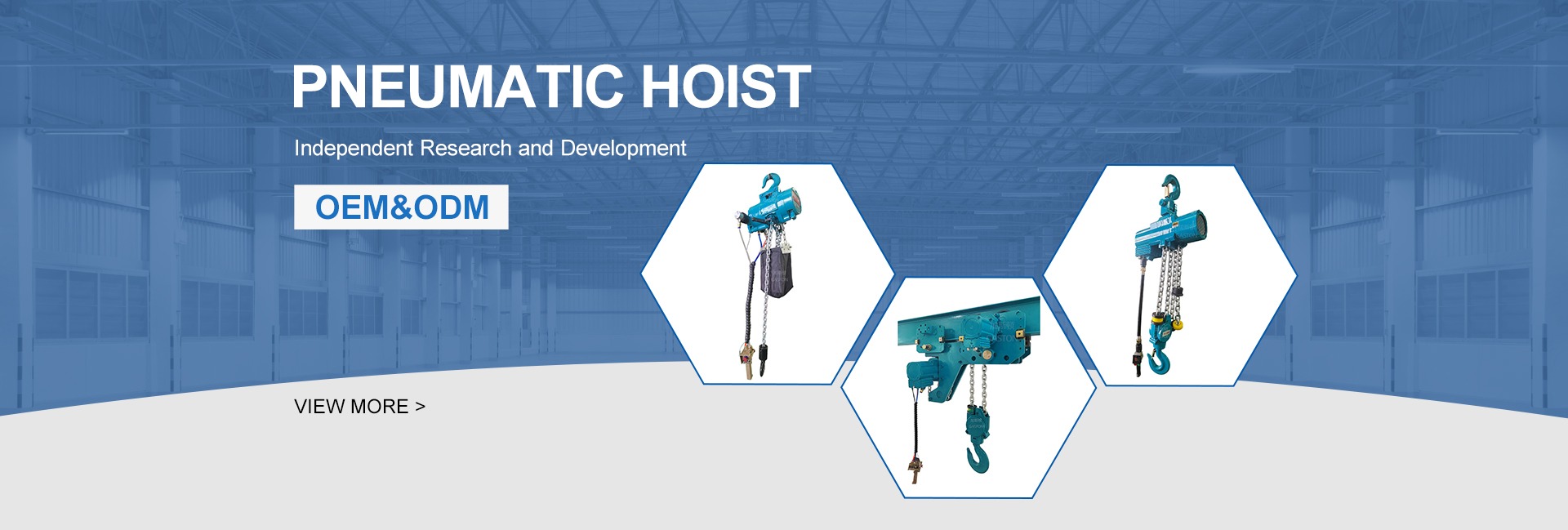 PNEUMATIC HOIST

Independent Research and Development

OEM&ODM

VIEW MORE >